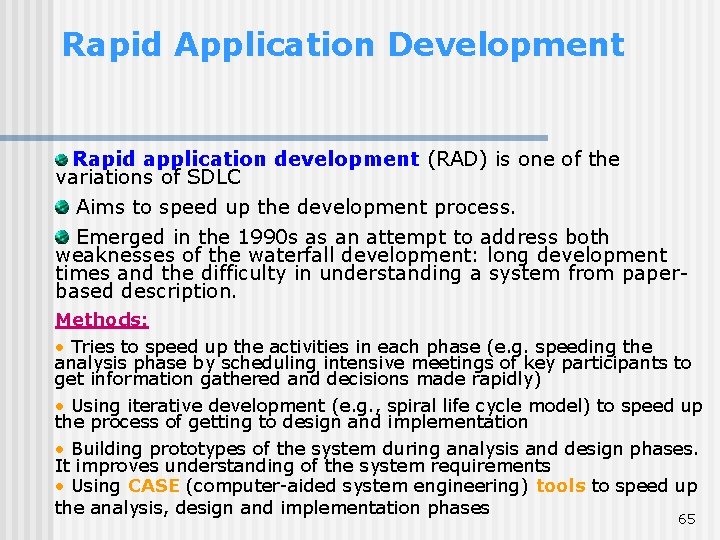 Rapid Application Development

Rapid application development (RAD) is one of the variations of SDLC

Aims to speed up the development process.

Emerged in the 1990s as an attempt to address both weaknesses of the waterfall development: long development times and the difficulty in understanding a system from paper-based description.

Methods:

• Tries to speed up the activities in each phase (e.g. speeding the analysis phase by scheduling intensive meetings of key participants to get information gathered and decisions made rapidly)

• Using iterative development (e.g., spiral life cycle model) to speed up the process of getting to design and implementation

• Building prototypes of the system during analysis and design phases. It improves understanding of the system requirements

• Using CASE (computer-aided system engineering) tools to speed up the analysis, design and implementation phases

65